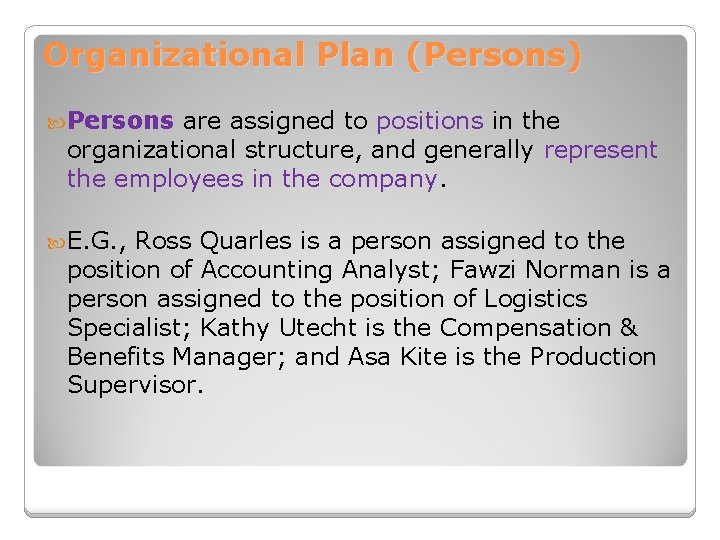 Organizational Plan (Persons)

Persons are assigned to positions in the organizational structure, and generally represent the employees in the company.

E.G., Ross Quarles is a person assigned to the position of Accounting Analyst; Fawzi Norman is a person assigned to the position of Logistics Specialist; Kathy Utecht is the Compensation & Benefits Manager; and Asa Kite is the Production Supervisor.